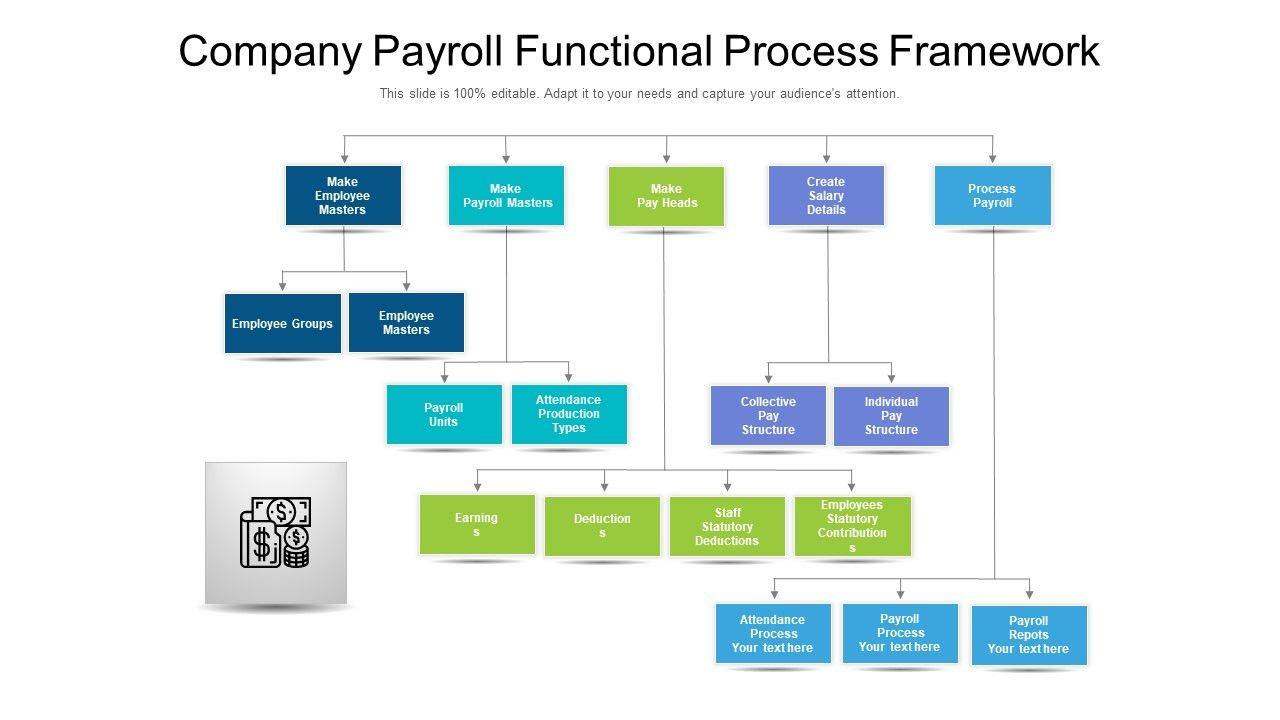 Company Payroll Functional Process Framework

This slide is 100% editable. Adapt it to your needs and capture your audience's attention.

Make Employee Masters

Make Payroll Masters

Make Pay Heads

Create Salary Details

Process Payroll

Employee Groups

Employee Masters

Payroll Units

Attendance Production Types

Collective Pay Structure

Individual Pay Structure

Earning s

Deduction s

Staff Statutory Deductions

Employees Statutory Contribution s

Attendance Process Your text here

Payroll Process Your text here

Payroll Repots Your text here